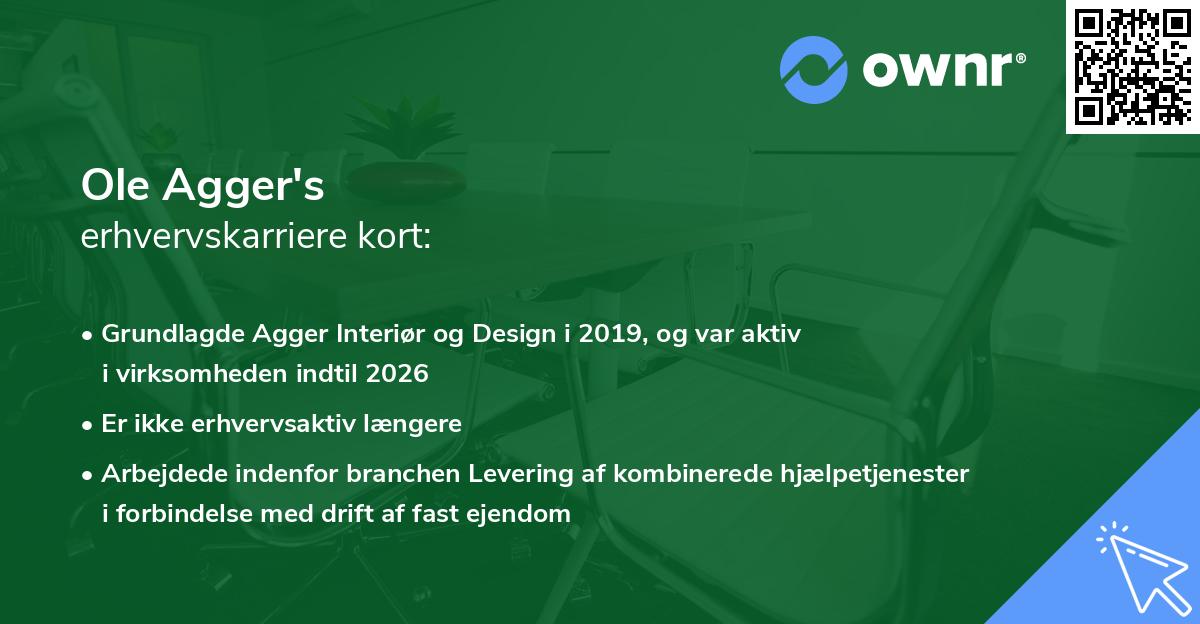 ownr®

Ole Agger's
erhvervskarriere kort:

• Grundlagde Agger Interiør og Design i 2019, og var aktiv i virksomheden indtil 2026

• Er ikke erhvervsaktiv længere

• Arbejdede indenfor branchen Levering af kombinerede hjælpetjenester i forbindelse med drift af fast ejendom